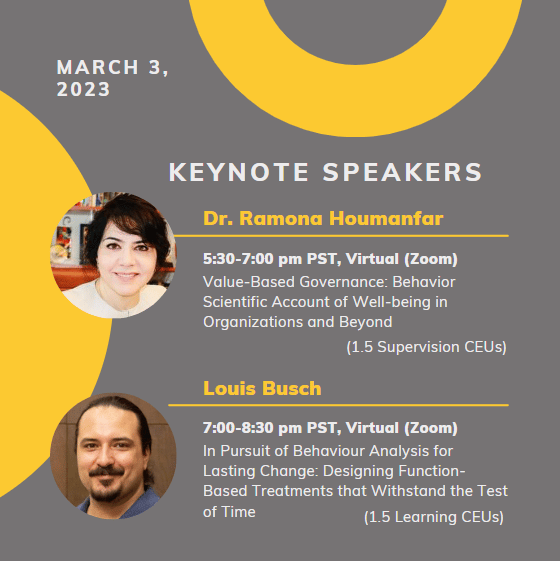 MARCH 3, 2023

KEYNOTE SPEAKERS

Dr. Ramona Houmanfar

5:30-7:00 pm PST, Virtual (Zoom)
Value-Based Governance: Behavior Scientific Account of Well-being in Organizations and Beyond
(1.5 Supervision CEUs)

Louis Busch

7:00-8:30 pm PST, Virtual (Zoom)
In Pursuit of Behaviour Analysis for Lasting Change: Designing Function-Based Treatments that Withstand the Test of Time
(1.5 Learning CEUs)